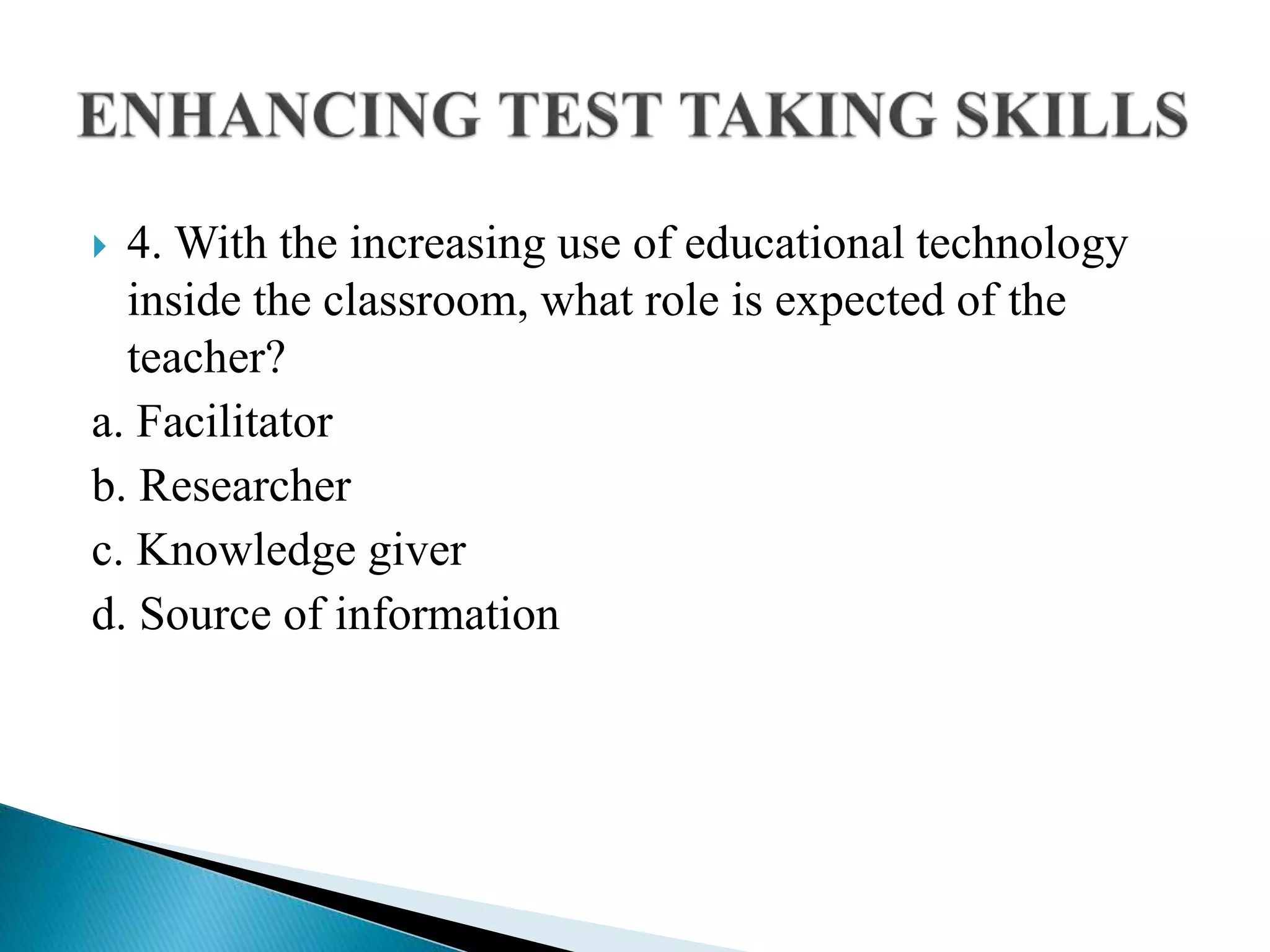 ENHANCING TEST TAKING SKILLS

4. With the increasing use of educational technology inside the classroom, what role is expected of the teacher?

a. Facilitator

b. Researcher

c. Knowledge giver

d. Source of information